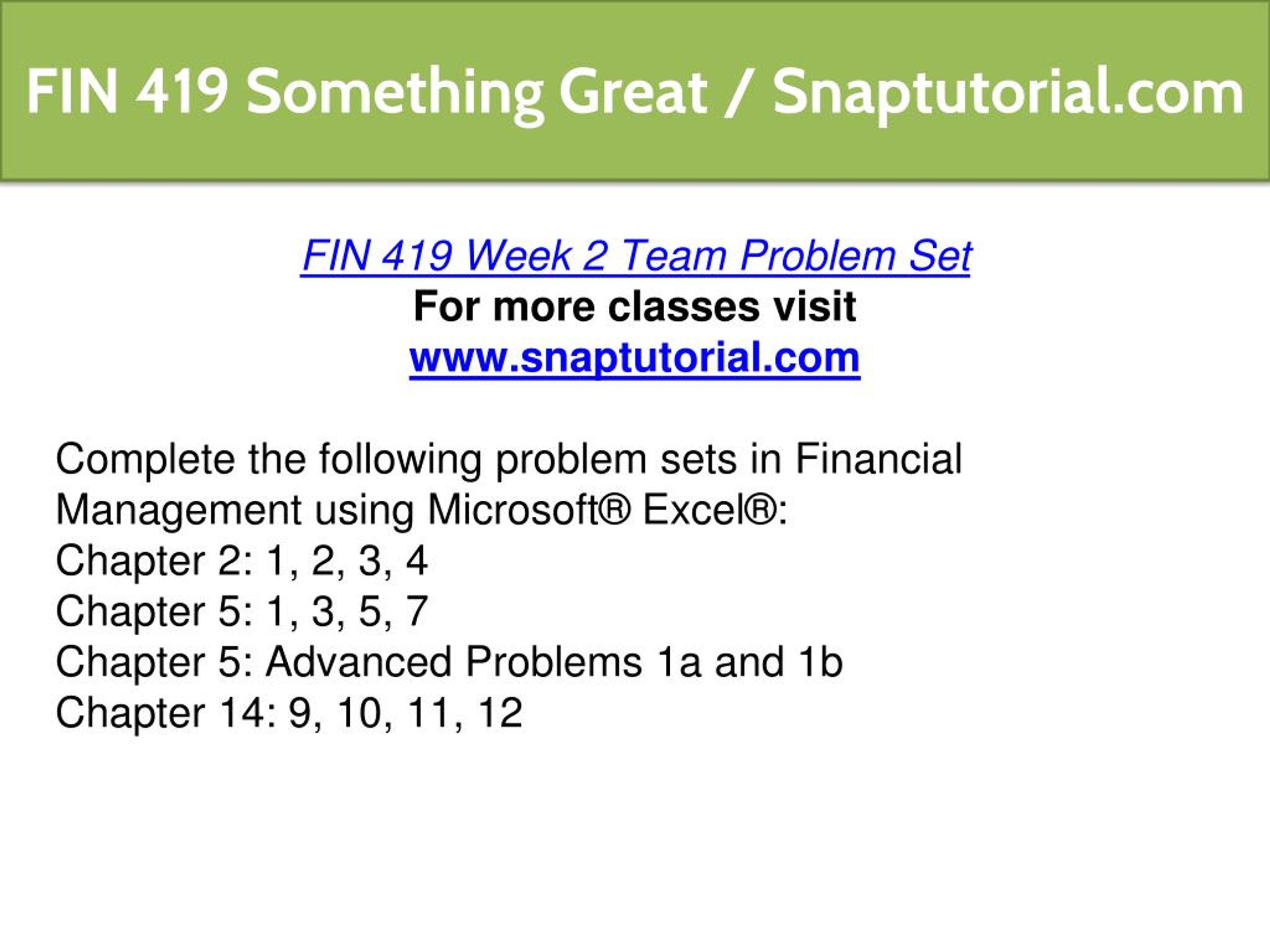 FIN 419 Something Great / Snaptutorial.com

FIN 419 Week 2 Team Problem Set
For more classes visit
www.snaptutorial.com

Complete the following problem sets in Financial Management using Microsoft® Excel®:
Chapter 2: 1, 2, 3, 4
Chapter 5: 1, 3, 5, 7
Chapter 5: Advanced Problems 1a and 1b
Chapter 14: 9, 10, 11, 12